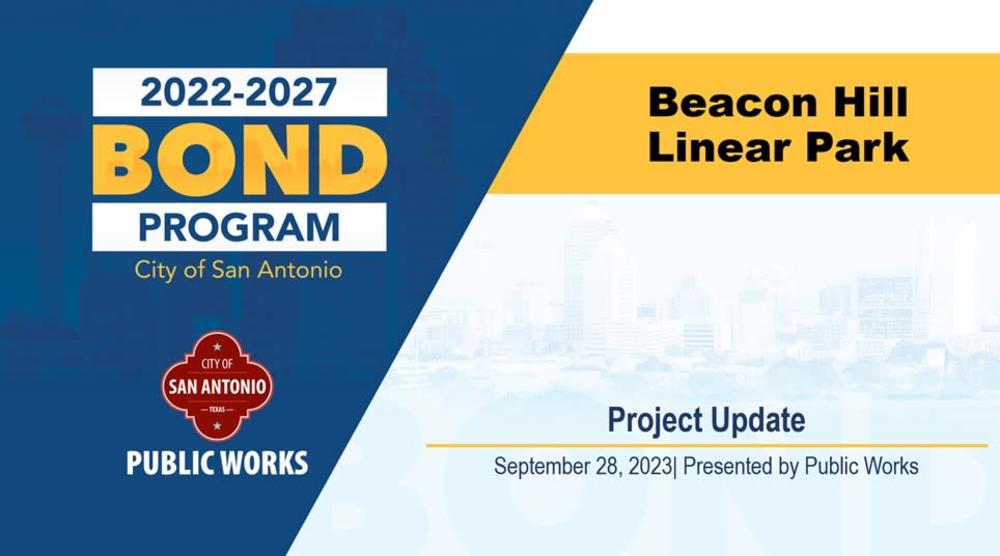 2022-2027
BOND
PROGRAM
City of San Antonio

CITY OF
SAN ANTONIO
TEXAS
PUBLIC WORKS

Beacon Hill Linear Park

Project Update

September 28, 2023| Presented by Public Works